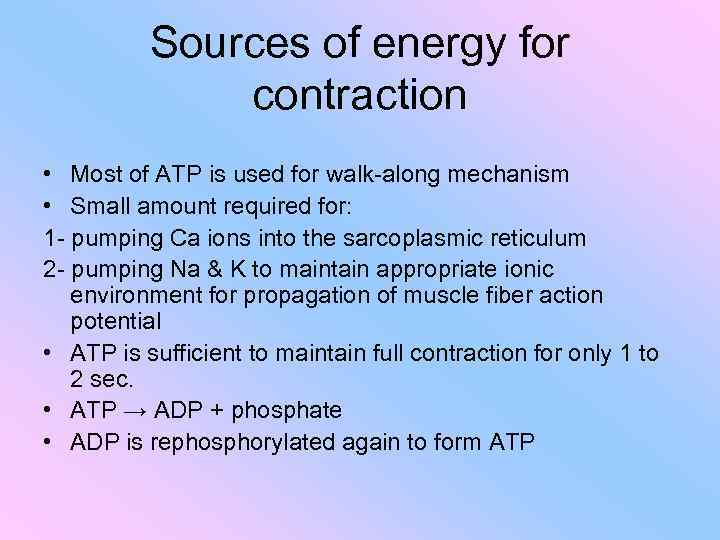 Sources of energy for contraction

• Most of ATP is used for walk-along mechanism
• Small amount required for:
1- pumping Ca ions into the sarcoplasmic reticulum
2- pumping Na & K to maintain appropriate ionic environment for propagation of muscle fiber action potential
• ATP is sufficient to maintain full contraction for only 1 to 2 sec.
• ATP → ADP + phosphate
• ADP is rephosphorylated again to form ATP